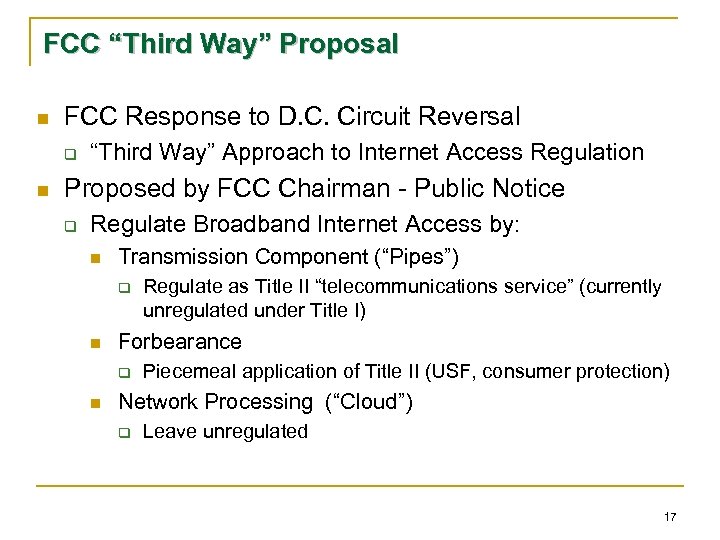 FCC “Third Way” Proposal

- FCC Response to D.C. Circuit Reversal
  - “Third Way” Approach to Internet Access Regulation
- Proposed by FCC Chairman - Public Notice
  - Regulate Broadband Internet Access by:
    - Transmission Component (“Pipes”)
      - Regulate as Title II “telecommunications service” (currently unregulated under Title I)
    - Forbearance
      - Piecemeal application of Title II (USF, consumer protection)
    - Network Processing (“Cloud”)
      - Leave unregulated

17